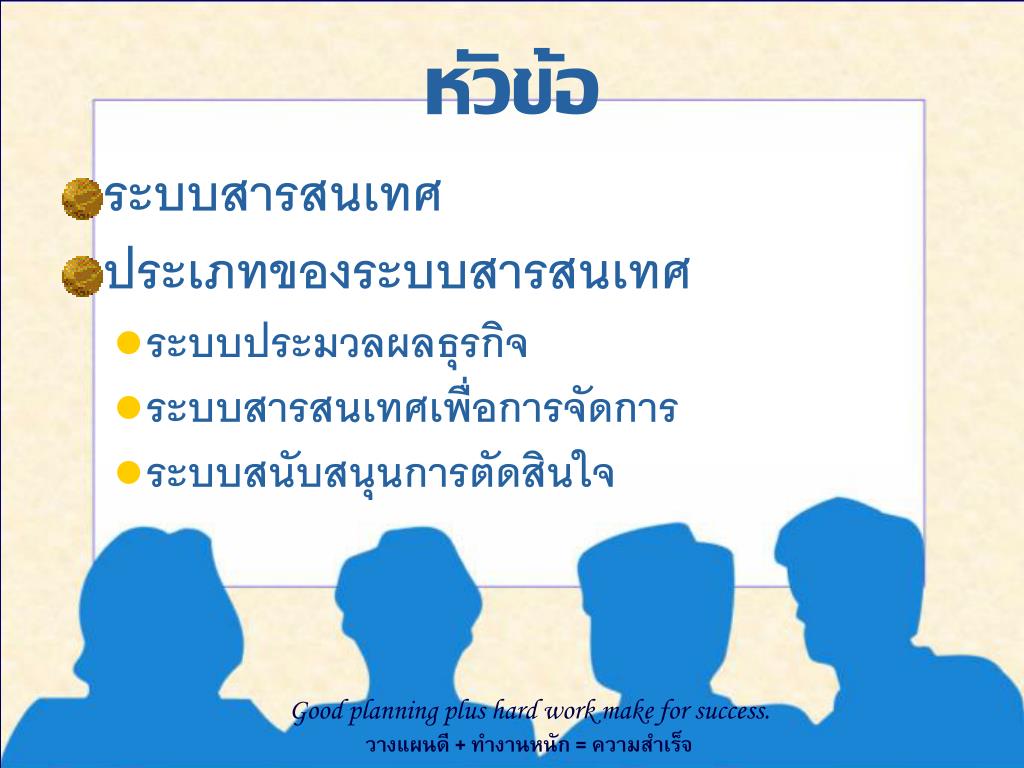 หัวข้อ

ระบบสารสนเทศ

ประเภทของระบบสารสนเทศ

ระบบประมวลผลธุรกิจ

ระบบสารสนเทศเพื่อการจัดการ

ระบบสนับสนุนการตัดสินใจ

Good planning plus hard work make for success.

วางแผนดี + ทำงานหนัก = ความสำเร็จ